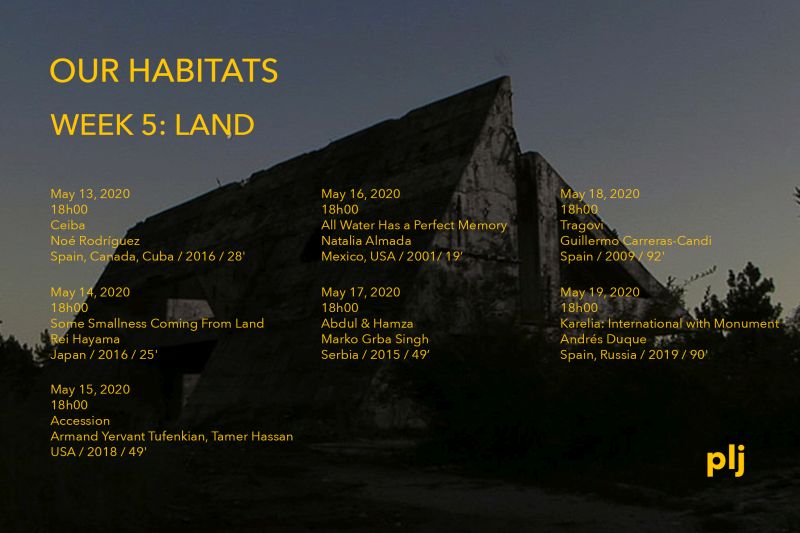 OUR HABITATS

WEEK 5: LAND

May 13, 2020
18h00
Ceiba
Noé Rodríguez
Spain, Canada, Cuba / 2016 / 28'

May 14, 2020
18h00
Some Smallness Coming From Land
Rei Hayama
Japan / 2016 / 25'

May 15, 2020
18h00
Accession
Armand Yervant Tufenkian, Tamer Hassan
USA / 2018 / 49'

May 16, 2020
18h00
All Water Has a Perfect Memory
Natalia Almada
Mexico, USA / 2001/ 19'

May 17, 2020
18h00
Abdul & Hamza
Marko Grba Singh
Serbia / 2015 / 49'

May 18, 2020
18h00
Tragovi
Guillermo Carreras-Candi
Spain / 2009 / 92'

May 19, 2020
18h00
Karelia: International with Monument
Andrés Duque
Spain, Russia / 2019 / 90'

plj